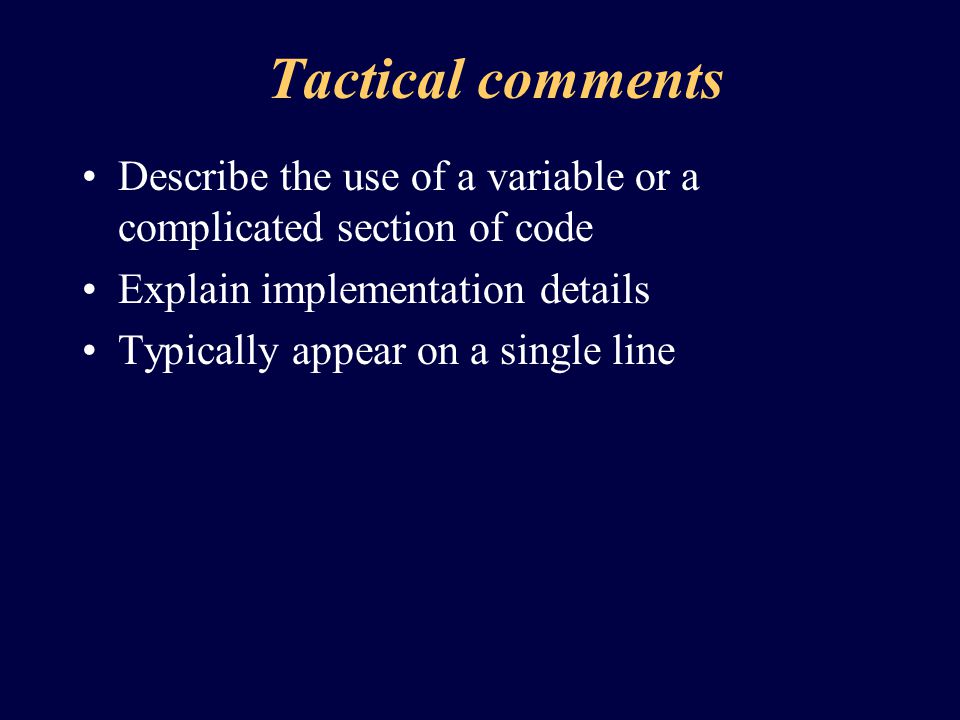 Tactical comments

• Describe the use of a variable or a complicated section of code
• Explain implementation details
• Typically appear on a single line